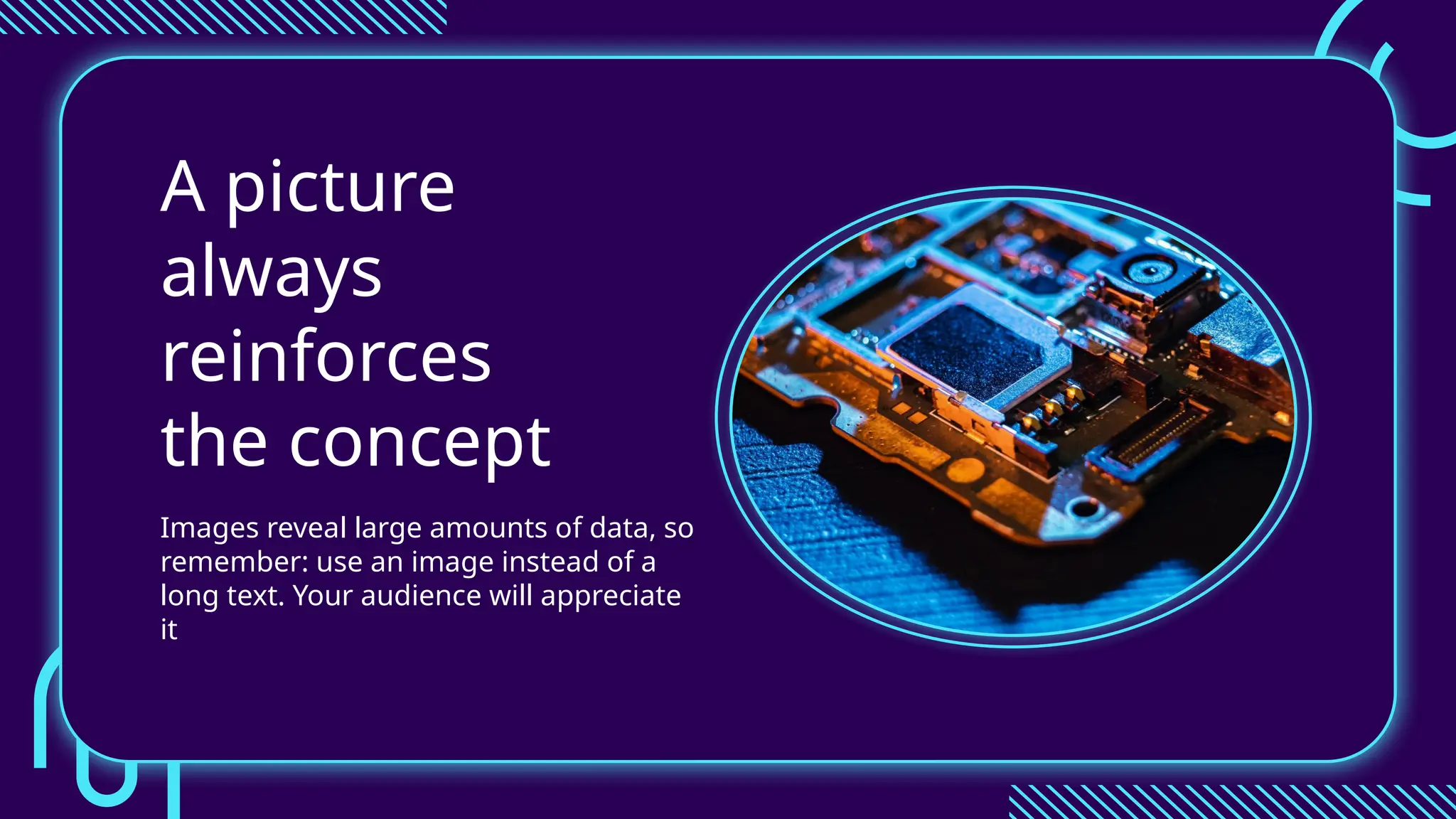 A picture always reinforces the concept

Images reveal large amounts of data, so remember: use an image instead of a long text. Your audience will appreciate it